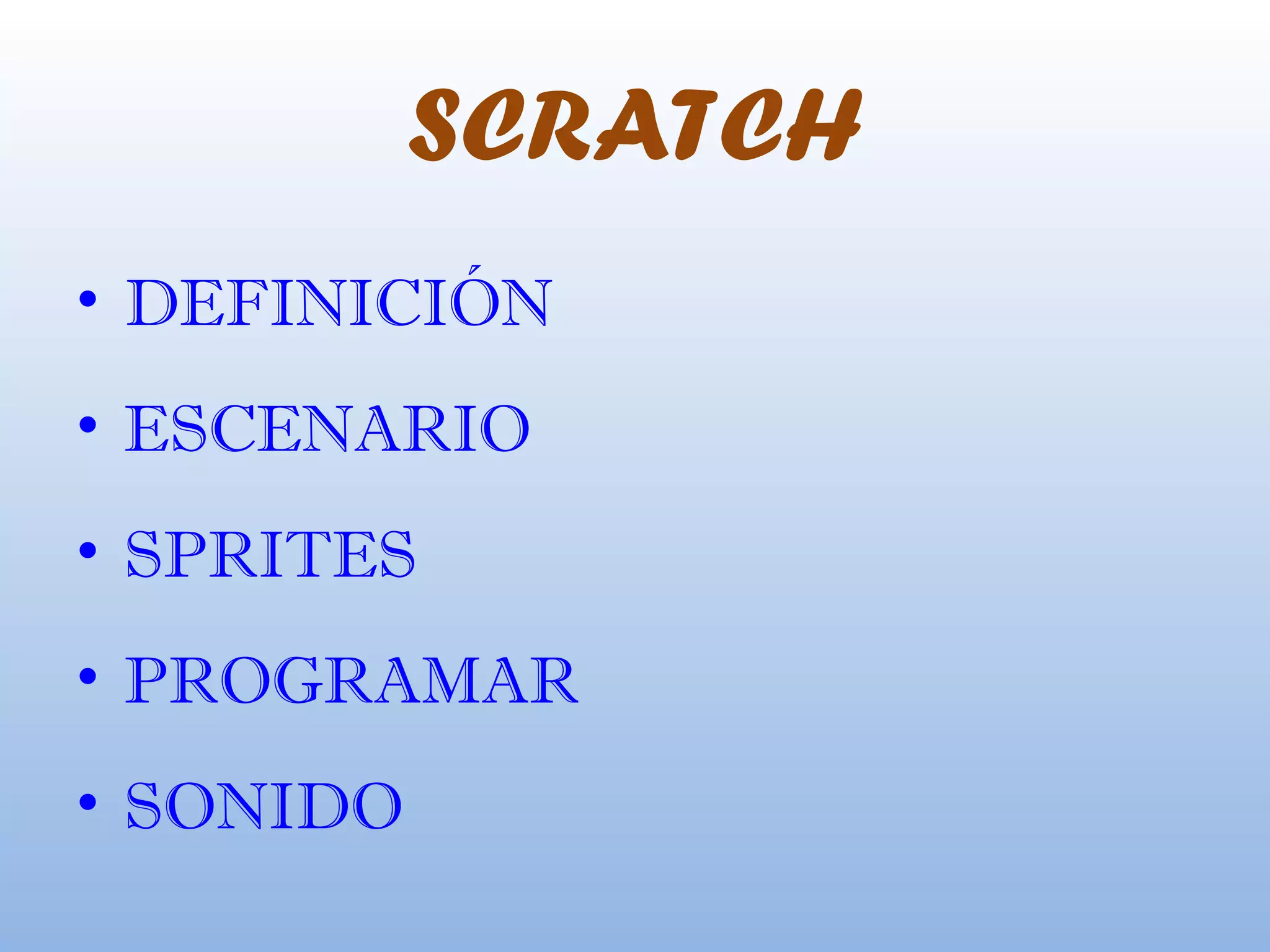 SCRATCH

• DEFINICIÓN
• ESCENARIO
• SPRITES
• PROGRAMAR
• SONIDO